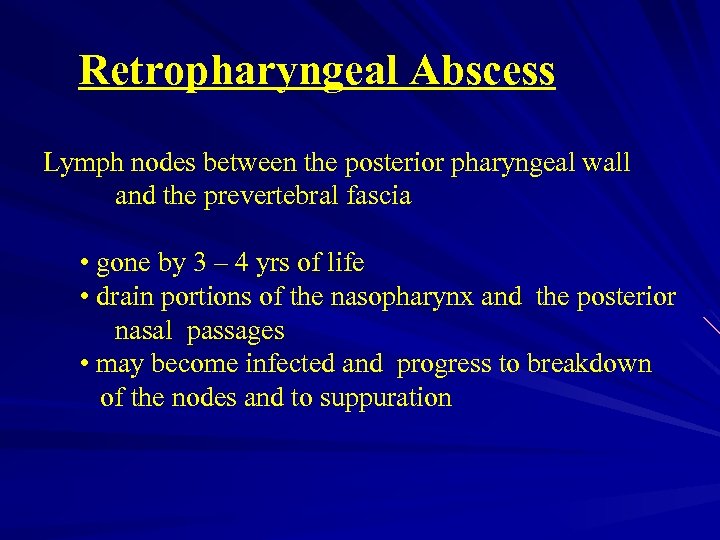 Retropharyngeal Abscess

Lymph nodes between the posterior pharyngeal wall and the prevertebral fascia

• gone by 3 – 4 yrs of life
• drain portions of the nasopharynx and the posterior nasal passages
• may become infected and progress to breakdown of the nodes and to suppuration